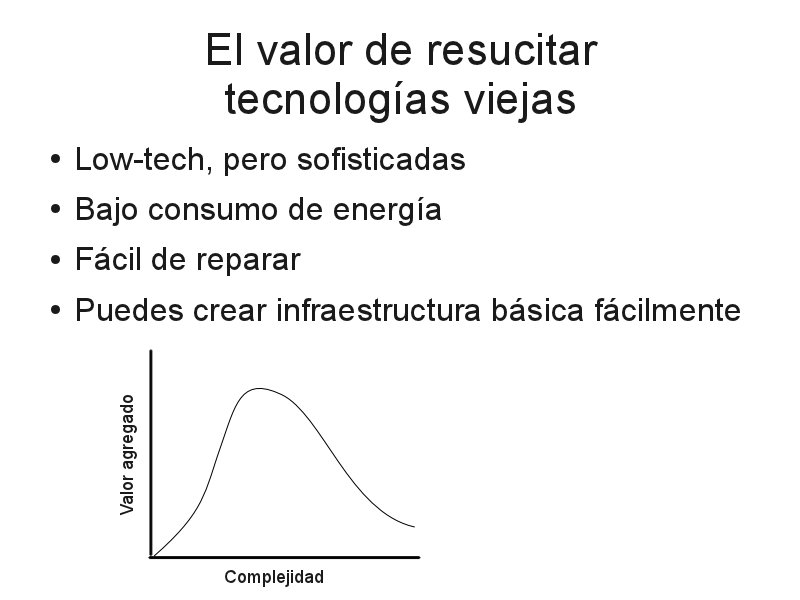 El valor de resucitar tecnologías viejas

• Low-tech, pero sofisticadas
• Bajo consumo de energía
• Fácil de reparar
• Puedes crear infraestructura básica fácilmente

Valor agregado

Complejidad